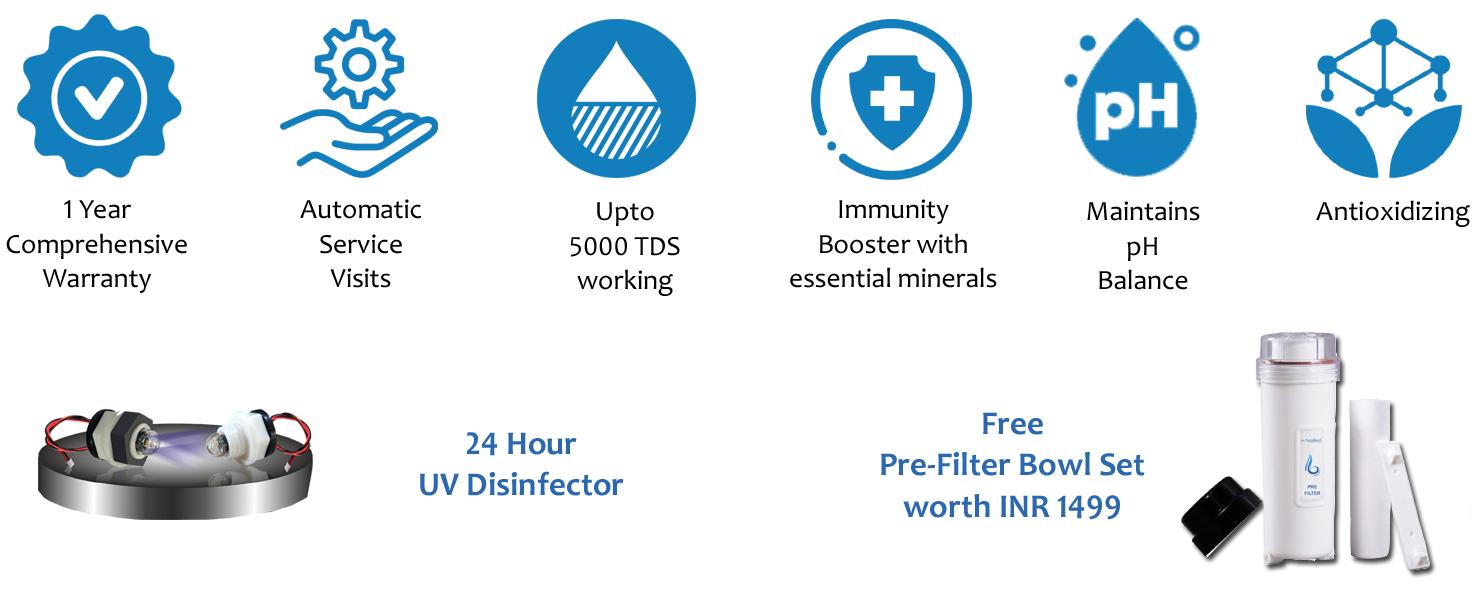 1 Year
Comprehensive
Warranty

Automatic
Service
Visits

Upto
5000 TDS
working

Immunity
Booster with
essential minerals

pH

Maintains
pH
Balance

Antioxidizing

24 Hour
UV Disinfector

Free
Pre-Filter Bowl Set
worth INR 1499

PRE
FILTER